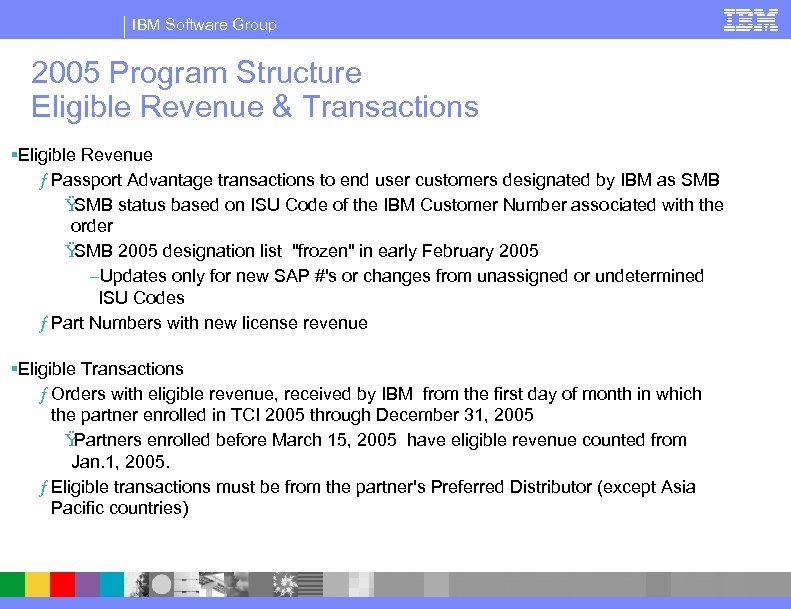 IBM Software Group

IBM

2005 Program Structure
Eligible Revenue & Transactions

▪Eligible Revenue

ƒ Passport Advantage transactions to end user customers designated by IBM as SMB

ŸSMB status based on ISU Code of the IBM Customer Number associated with the order

ŸSMB 2005 designation list "frozen" in early February 2005

–Updates only for new SAP #'s or changes from unassigned or undetermined ISU Codes

ƒ Part Numbers with new license revenue

▪Eligible Transactions

ƒ Orders with eligible revenue, received by IBM from the first day of month in which the partner enrolled in TCI 2005 through December 31, 2005

ŸPartners enrolled before March 15, 2005 have eligible revenue counted from Jan.1, 2005.

ƒ Eligible transactions must be from the partner's Preferred Distributor (except Asia Pacific countries)